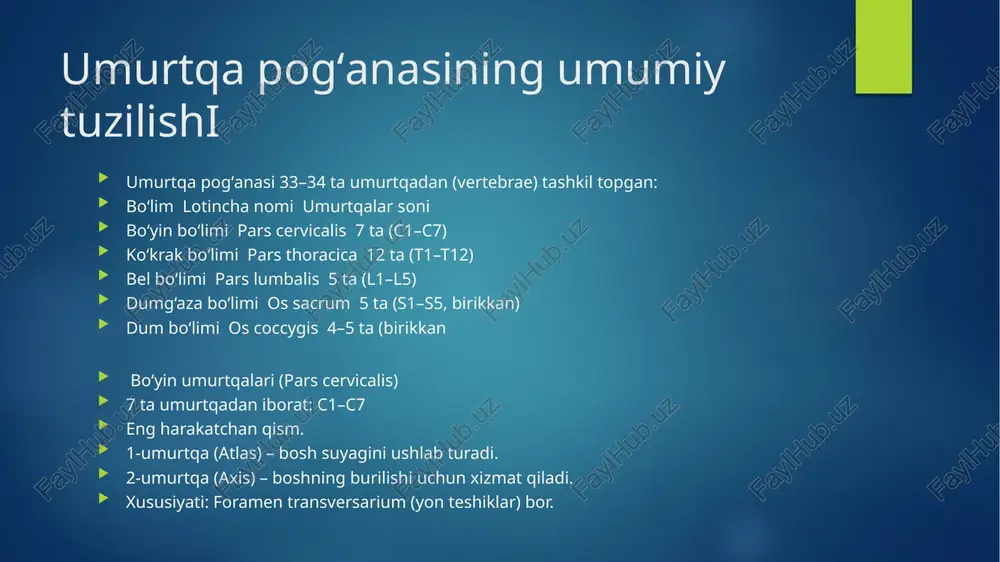 Umurtqa pog‘anasining umumiy tuzilishI

Umurtqa pog‘anasi 33–34 ta umurtqadan (vertebrae) tashkil topgan:
Bo‘lim Lotincha nomi Umurtqalar soni
Bo‘yin bo‘limi Pars cervicalis 7 ta (C1–C7)
Ko‘krak bo‘limi Pars thoracica 12 ta (T1–T12)
Bel bo‘limi Pars lumbalis 5 ta (L1–L5)
Dumg‘aza bo‘limi Os sacrum 5 ta (S1–S5, birikkan)
Dum bo‘limi Os coccygis 4–5 ta (birikkan

Bo‘yin umurtqalari (Pars cervicalis)
7 ta umurtqadan iborat: C1–C7
Eng harakatchan qism.
1-umurtqa (Atlas) – bosh suyagini ushlab turadi.
2-umurtqa (Axis) – boshning burilishi uchun xizmat qiladi.
Xususiyati: Foramen transversarium (yon teshiklar) bor.

FaylHub.uz